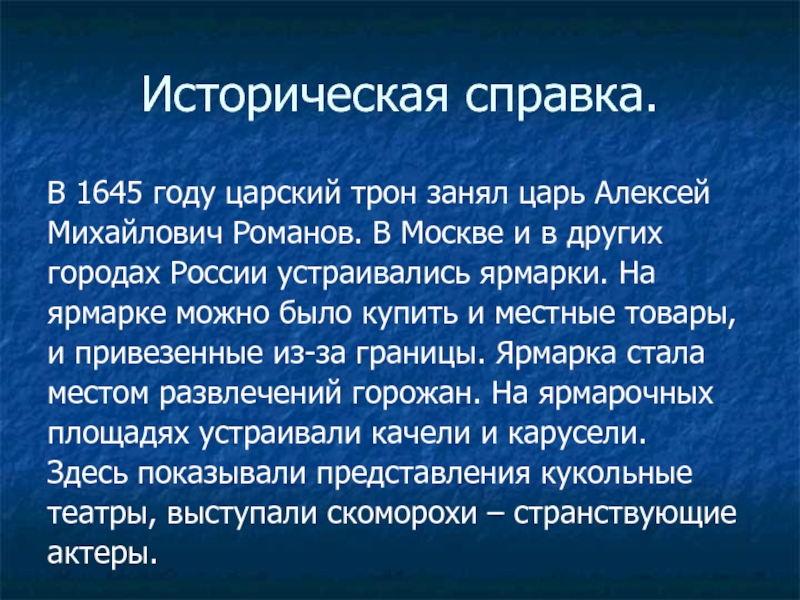 Историческая справка.

В 1645 году царский трон занял царь Алексей Михайлович Романов. В Москве и в других городах России устраивались ярмарки. На ярмарке можно было купить и местные товары, и привезенные из-за границы. Ярмарка стала местом развлечений горожан. На ярмарочных площадях устраивали качели и карусели. Здесь показывали представления кукольные театры, выступали скоморохи – странствующие актеры.